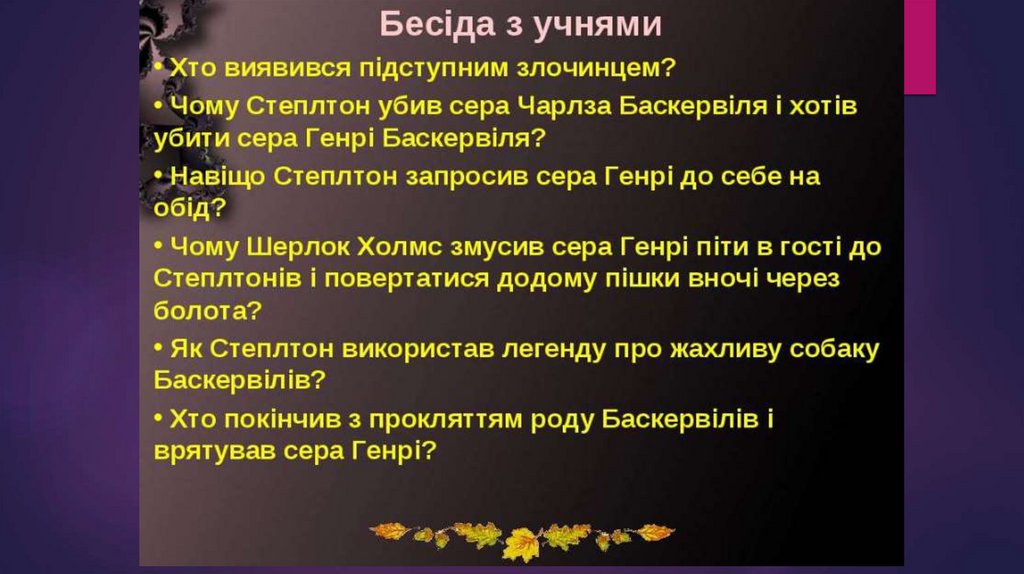 Бесіда з учнями

• Хто виявився підступним злочинцем?

• Чому Степлтон убив сера Чарлза Баскервіля і хотів убити сера Генрі Баскервіля?

• Навіщо Степлтон запросив сера Генрі до себе на обід?

• Чому Шерлок Холмс змусив сера Генрі піти в гості до Степлтонів і повертатися додому пішки вночі через болота?

• Як Степлтон використав легенду про жахливу собаку Баскервілів?

• Хто покінчив з прокляттям роду Баскервілів і врятував сера Генрі?